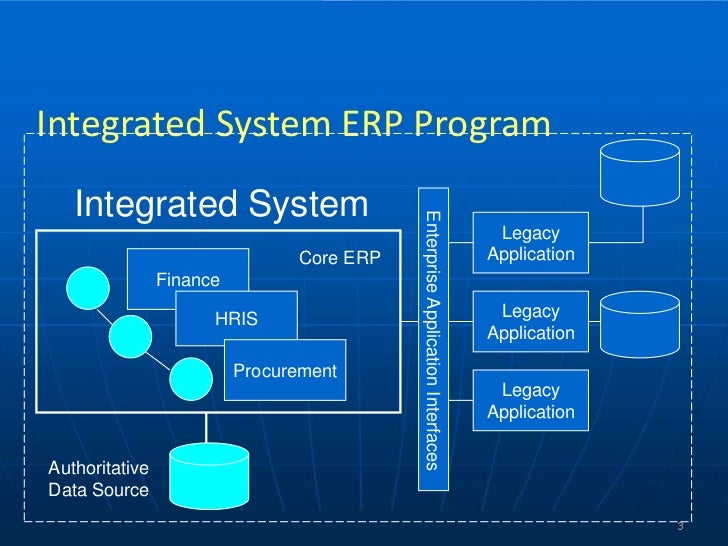 Integrated System ERP Program

Integrated System

Core ERP

Finance

HRIS

Procurement

Authoritative Data Source

Enterprise Application Interfaces

Legacy Application

Legacy Application

Legacy Application

3